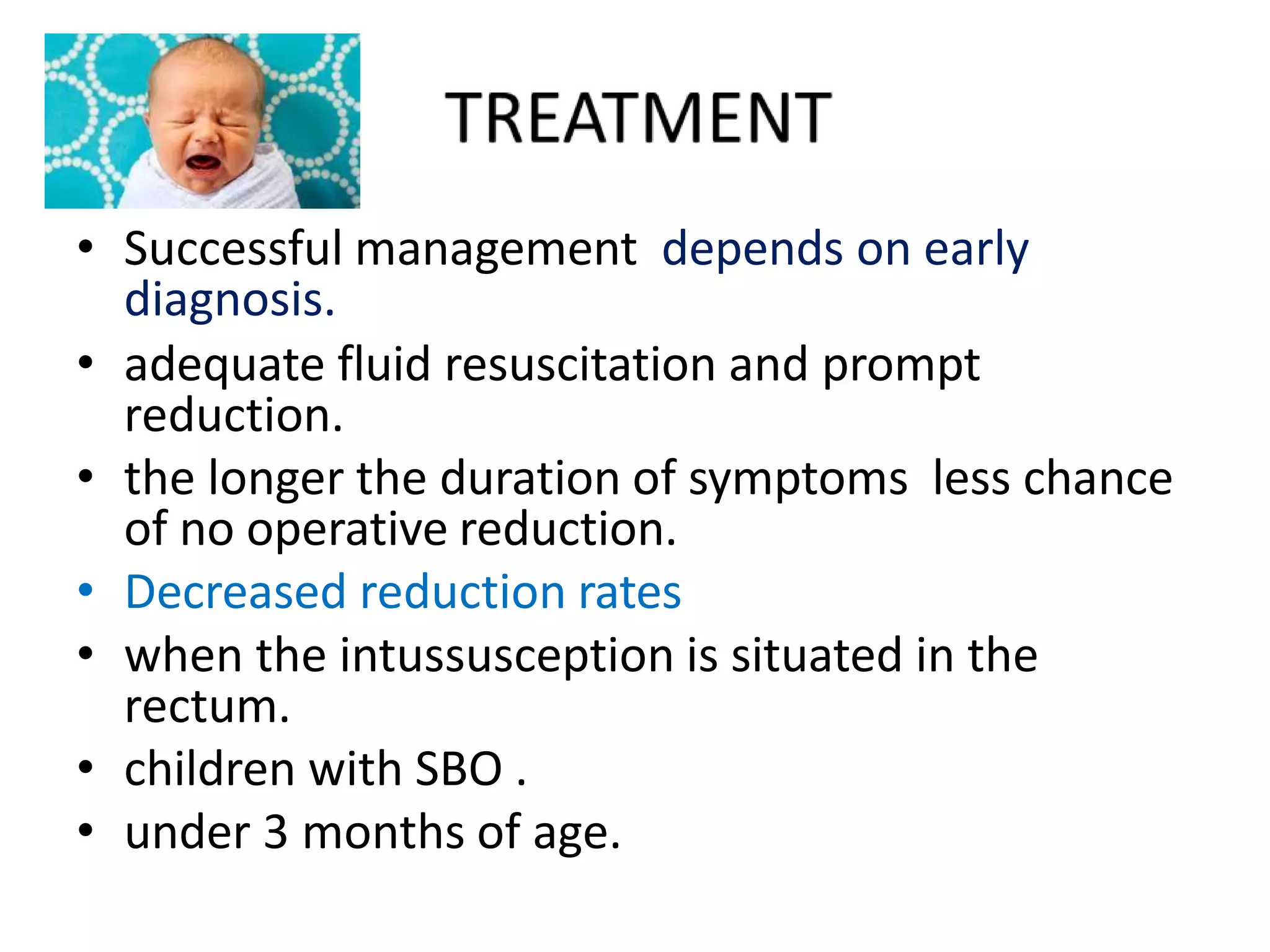 TREATMENT

• Successful management depends on early diagnosis.
• adequate fluid resuscitation and prompt reduction.
• the longer the duration of symptoms less chance of no operative reduction.
• Decreased reduction rates
• when the intussusception is situated in the rectum.
• children with SBO .
• under 3 months of age.